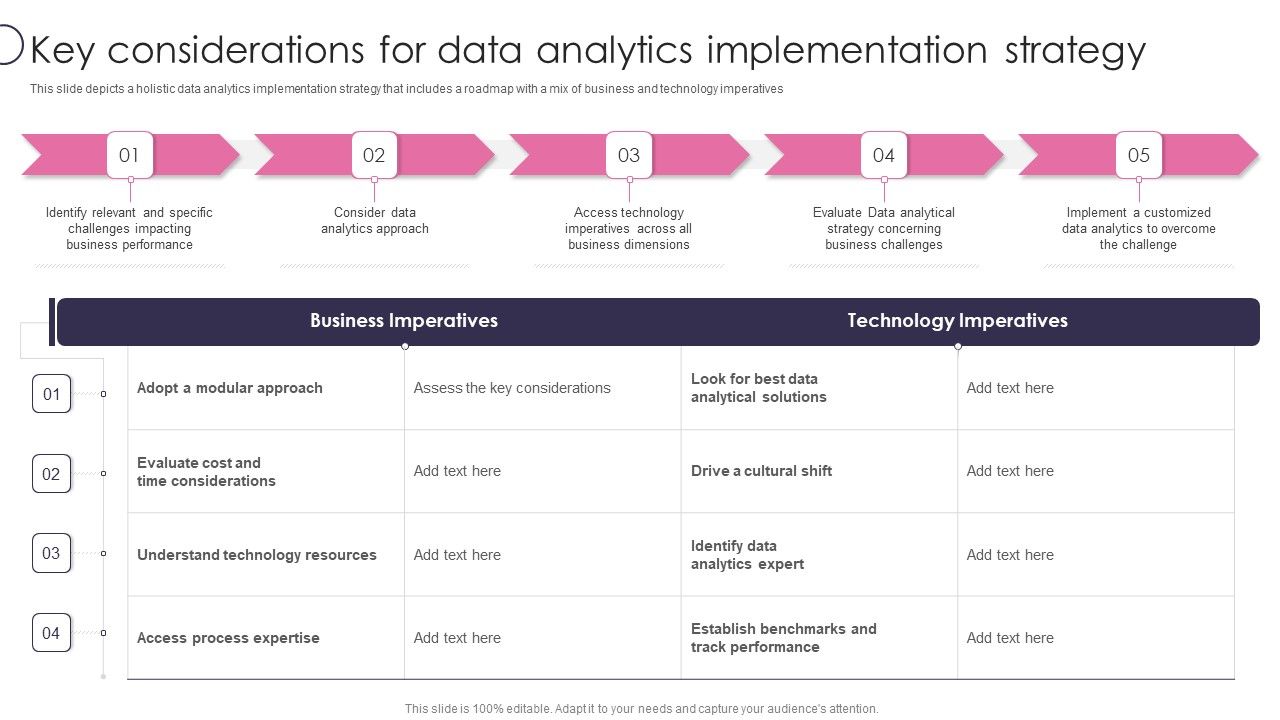 Key considerations for data analytics implementation strategy

This slide depicts a holistic data analytics implementation strategy that includes a roadmap with a mix of business and technology imperatives

01
Identify relevant and specific challenges impacting business performance

02
Consider data analytics approach

03
Access technology imperatives across all business dimensions

04
Evaluate Data analytical strategy concerning business challenges

05
Implement a customized data analytics to overcome the challenge

| | Business Imperatives | | Technology Imperatives | |
|---|---|---|---|---|
| 01 | Adopt a modular approach | Assess the key considerations | Look for best data analytical solutions | Add text here |
| 02 | Evaluate cost and time considerations | Add text here | Drive a cultural shift | Add text here |
| 03 | Understand technology resources | Add text here | Identify data analytics expert | Add text here |
| 04 | Access process expertise | Add text here | Establish benchmarks and track performance | Add text here |

This slide is 100% editable. Adapt it to your needs and capture your audience's attention.